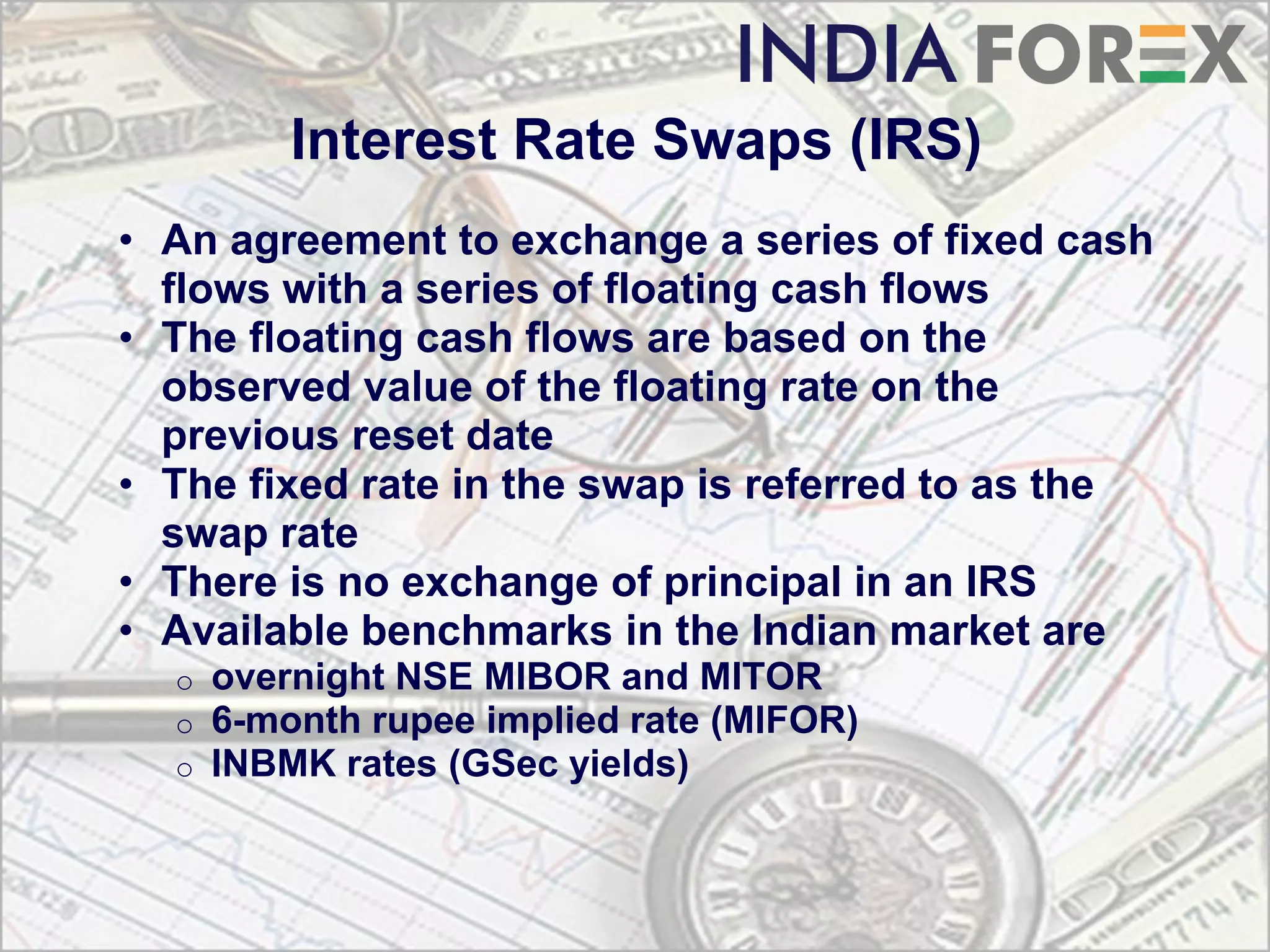 INDIA FOREX

Interest Rate Swaps (IRS)

• An agreement to exchange a series of fixed cash flows with a series of floating cash flows
• The floating cash flows are based on the observed value of the floating rate on the previous reset date
• The fixed rate in the swap is referred to as the swap rate
• There is no exchange of principal in an IRS
• Available benchmarks in the Indian market are
  o overnight NSE MIBOR and MITOR
  o 6-month rupee implied rate (MIFOR)
  o INBMK rates (GSec yields)